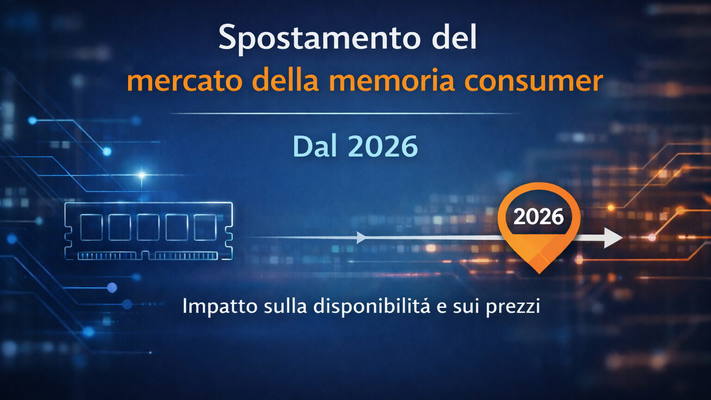 Spostamento del
mercato della memoria consumer

Dal 2026

2026

Impatto sulla disponibilitá e sui prezzi